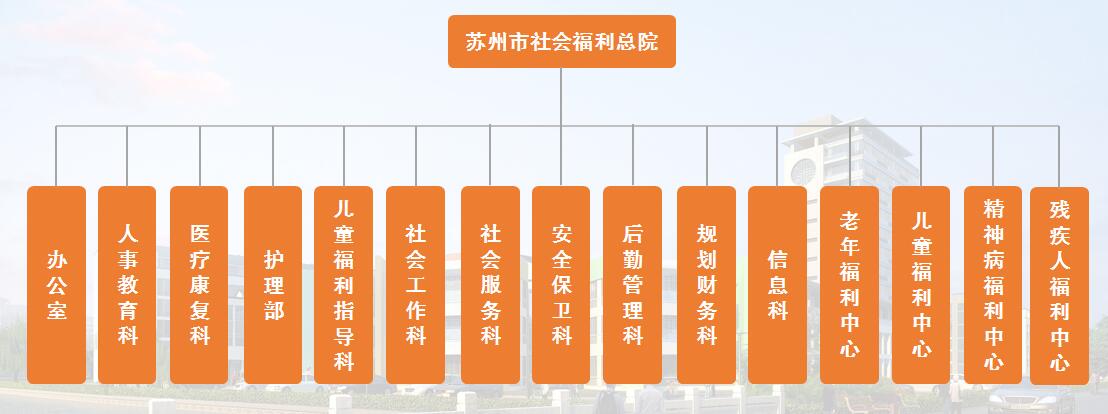 苏州市社会福利总院

办公室

人事教育科

医疗康复科

护理部

儿童福利指导科

社会工作科

社会服务科

安全保卫科

后勤管理科

规划财务科

信息科

老年福利中心

儿童福利中心

精神病福利中心

残疾人福利中心